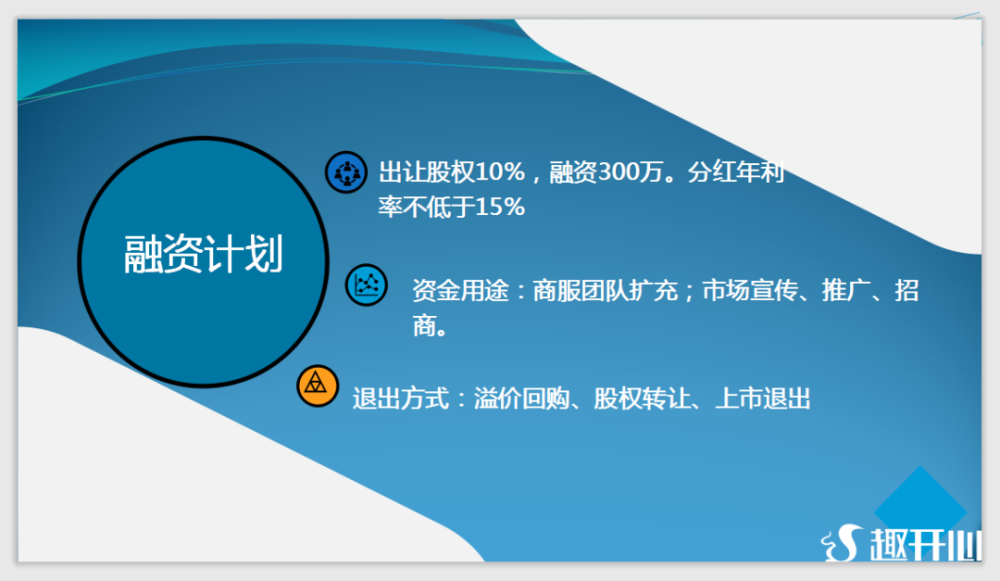 融资计划

出让股权10%，融资300万。分红年利率不低于15%

资金用途：商服团队扩充；市场宣传、推广、招商。

退出方式：溢价回购、股权转让、上市退出

趣开心